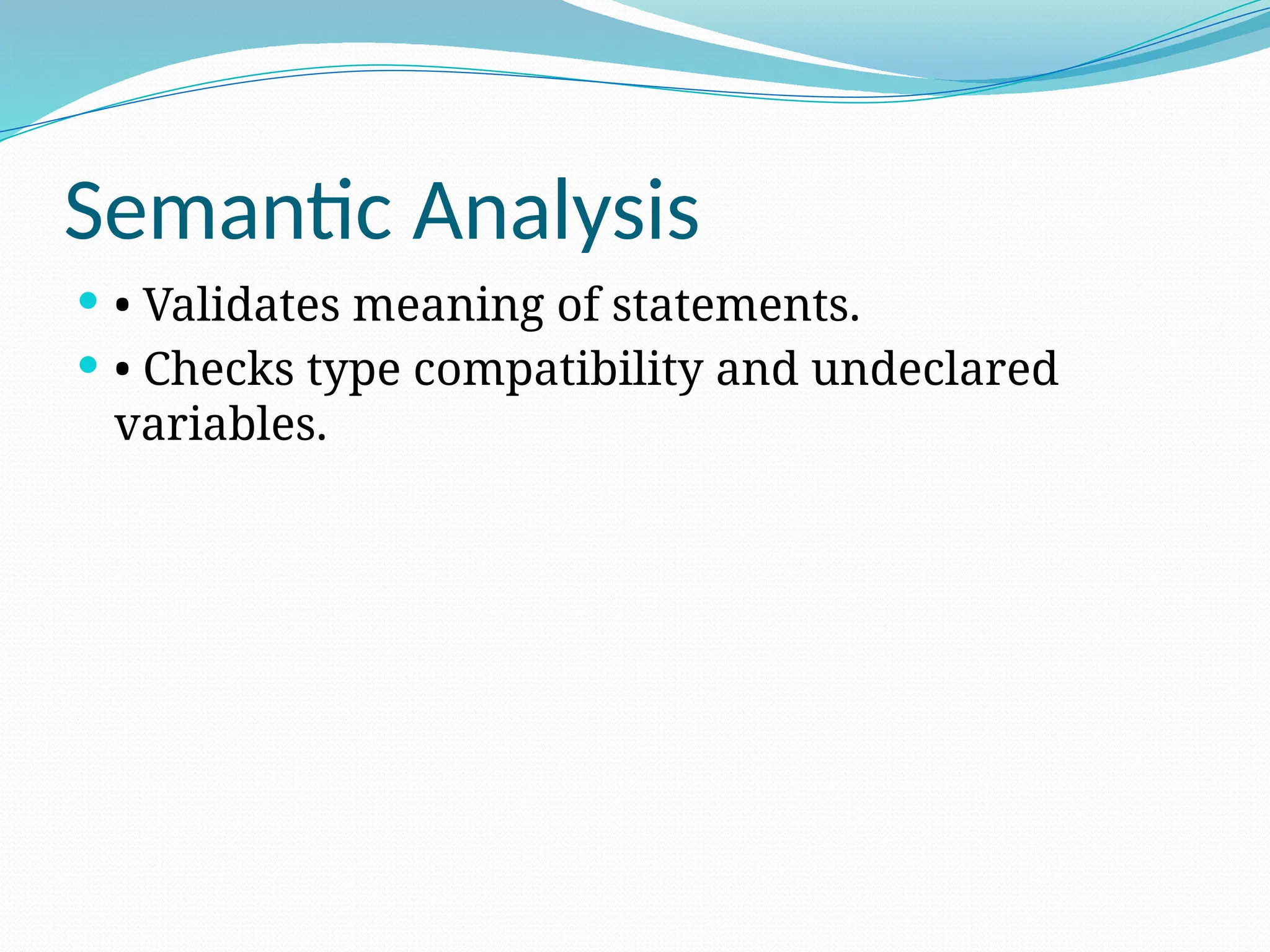 Semantic Analysis

• Validates meaning of statements.

• Checks type compatibility and undeclared variables.